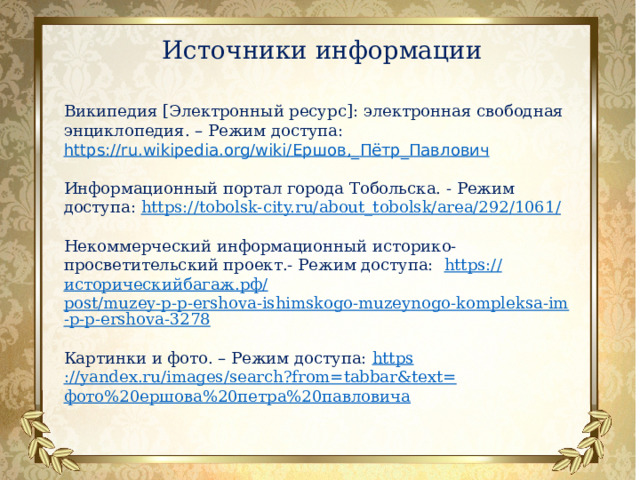 Источники информации

Википедия [Электронный ресурс]: электронная свободная энциклопедия. – Режим доступа: https://ru.wikipedia.org/wiki/Ершов,_Пётр_Павлович

Информационный портал города Тобольска. - Режим доступа: https://tobolsk-city.ru/about_tobolsk/area/292/1061/

Некоммерческий информационный историко-просветительский проект.- Режим доступа: https://историческийбагаж.рф/post/muzey-p-p-ershova-ishimskogo-muzeynogo-kompleksa-im-p-p-ershova-3278

Картинки и фото. – Режим доступа: https://yandex.ru/images/search?from=tabbar&text=фото%20ершова%20петра%20павловича